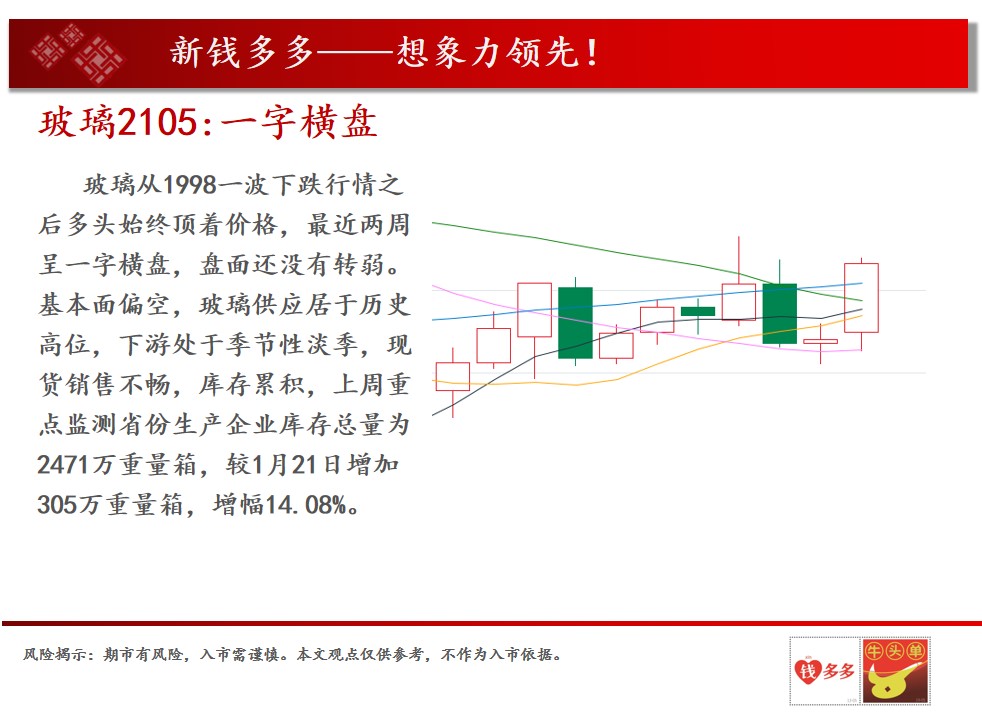 新钱多多——想象力领先!

玻璃2105:一字横盘

玻璃从1998一波下跌行情之后多头始终顶着价格，最近两周呈一字横盘，盘面还没有转弱。基本面偏空，玻璃供应居于历史高位，下游处于季节性淡季，现货销售不畅，库存累积，上周重点监测省份生产企业库存总量为2471万重量箱，较1月21日增加305万重量箱，增幅14.08%。

风险揭示：期市有风险，入市需谨慎。本文观点仅供参考，不作为入市依据。

钱多多 牛头单